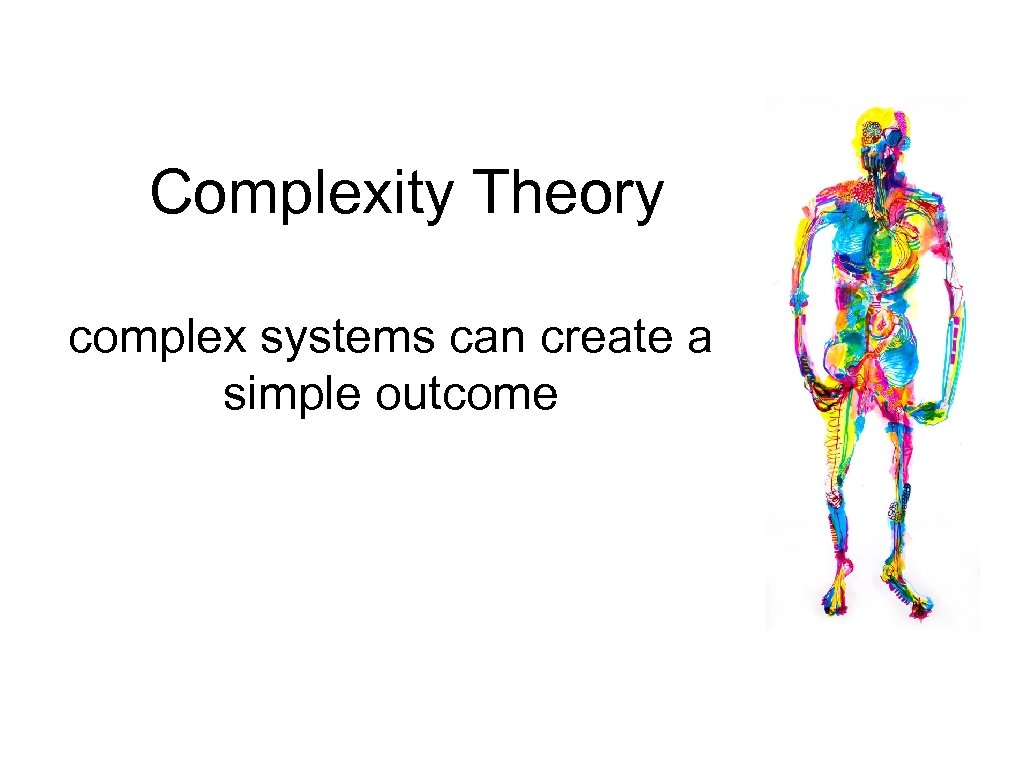 Complexity Theory

complex systems can create a simple outcome